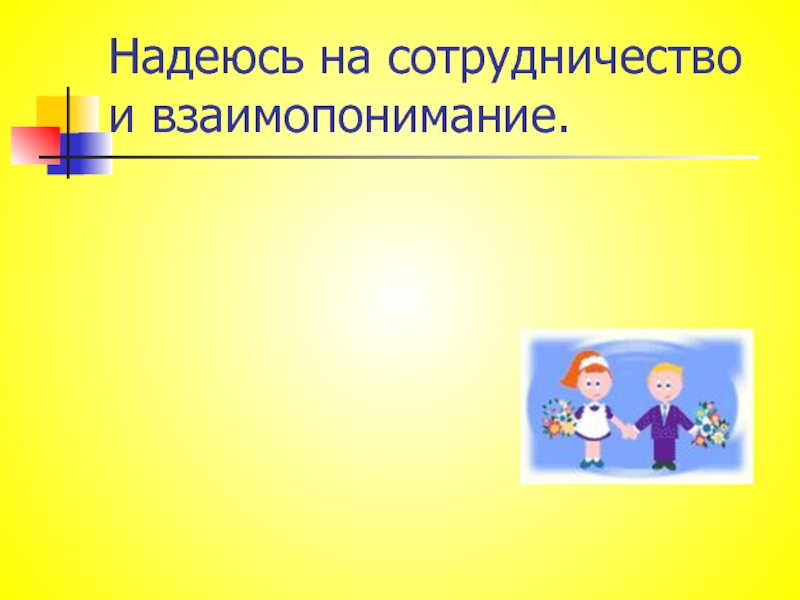 Надеюсь на сотрудничество и взаимопонимание.